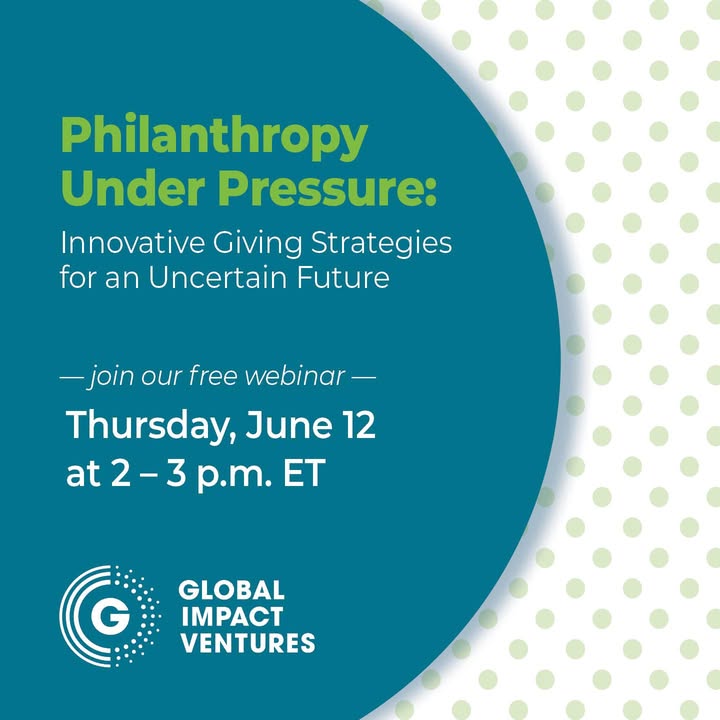 Philanthropy Under Pressure:

Innovative Giving Strategies for an Uncertain Future

— join our free webinar —

Thursday, June 12 at 2 – 3 p.m. ET

G

GLOBAL IMPACT VENTURES